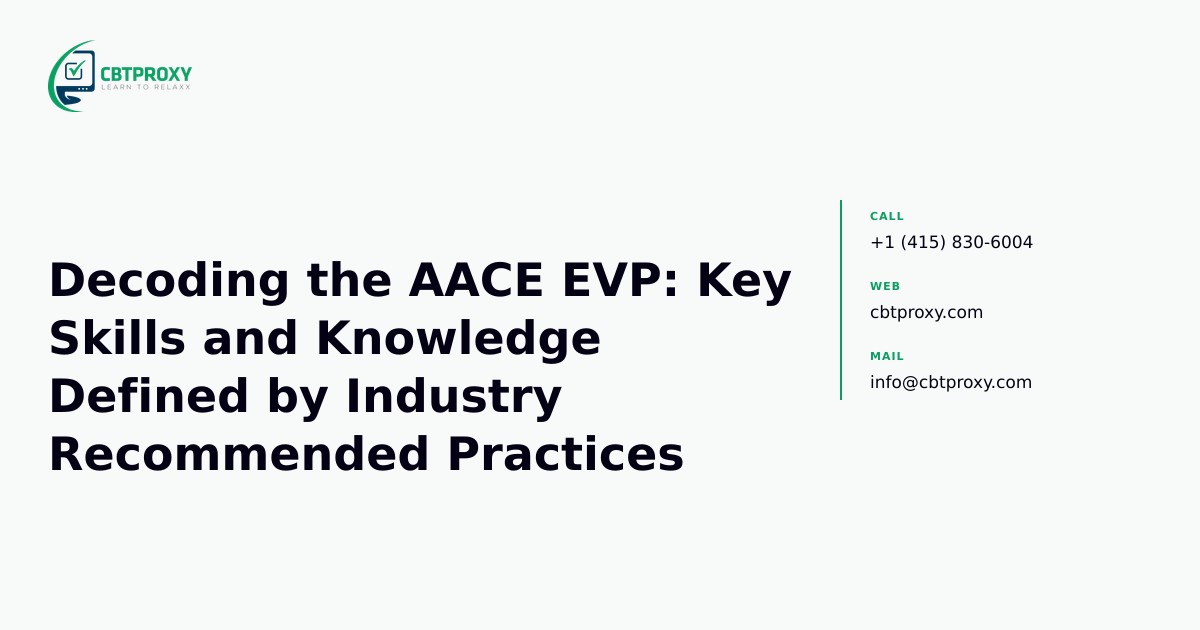 CBTPROXY
LEARN TO RELAXX

Decoding the AACE EVP: Key Skills and Knowledge Defined by Industry Recommended Practices

CALL
+1 (415) 830-6004

WEB
cbtproxy.com

MAIL
info@cbtproxy.com